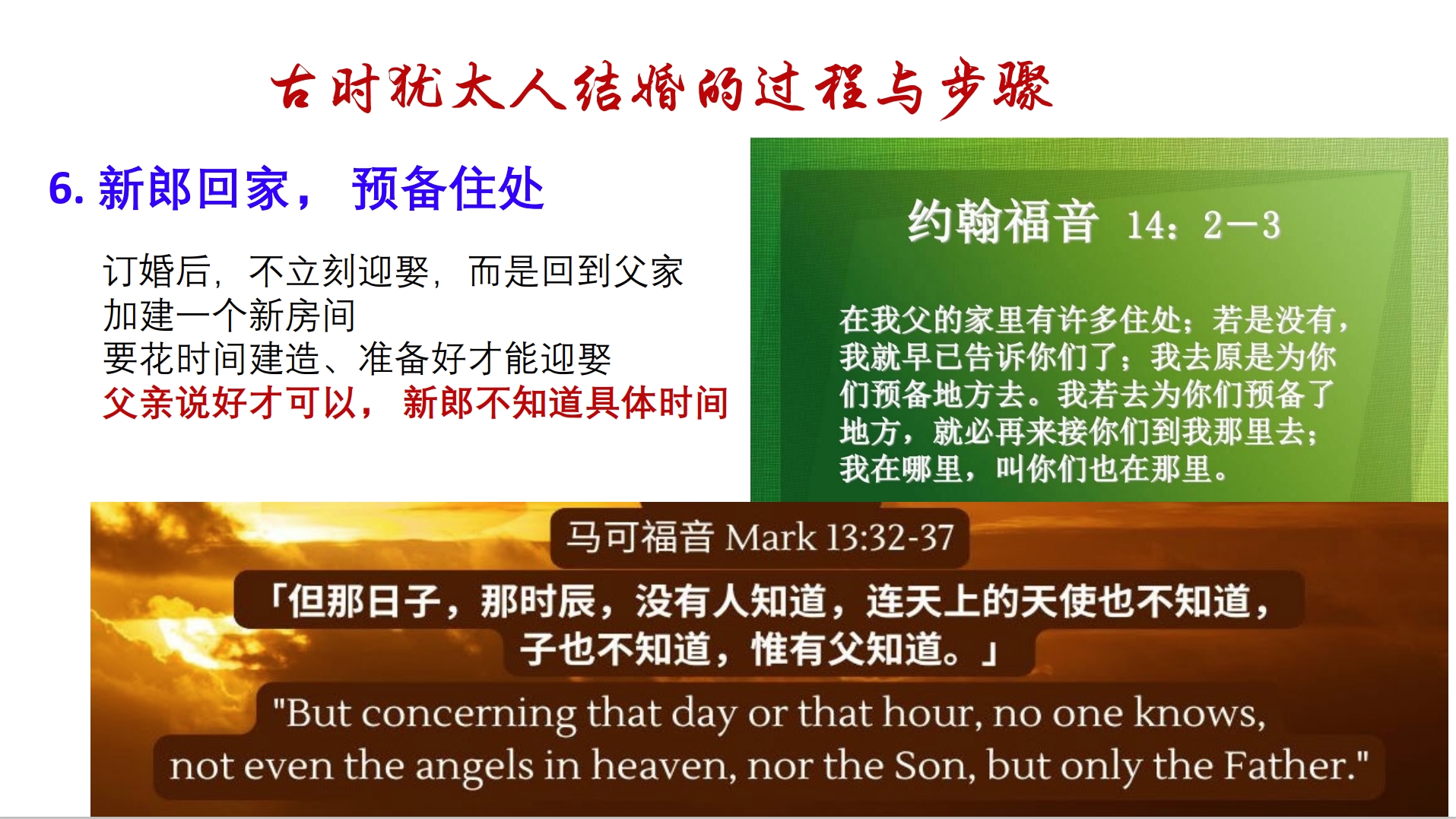 古时犹太人结婚的过程与步骤

6. 新郎回家， 预备住处

订婚后，不立刻迎娶，而是回到父家
加建一个新房间
要花时间建造、准备好才能迎娶
父亲说好才可以， 新郎不知道具体时间

约翰福音 14：2—3

在我父的家里有许多住处；若是没有，我就早已告诉你们了；我去原是为你们预备地方去。我若去为你们预备了地方，就必再来接你们到我那里去；我在哪里，叫你们也在那里。

马可福音 Mark 13:32-37

「但那日子，那时辰，没有人知道，连天上的天使也不知道，子也不知道，惟有父知道。」

"But concerning that day or that hour, no one knows, not even the angels in heaven, nor the Son, but only the Father."